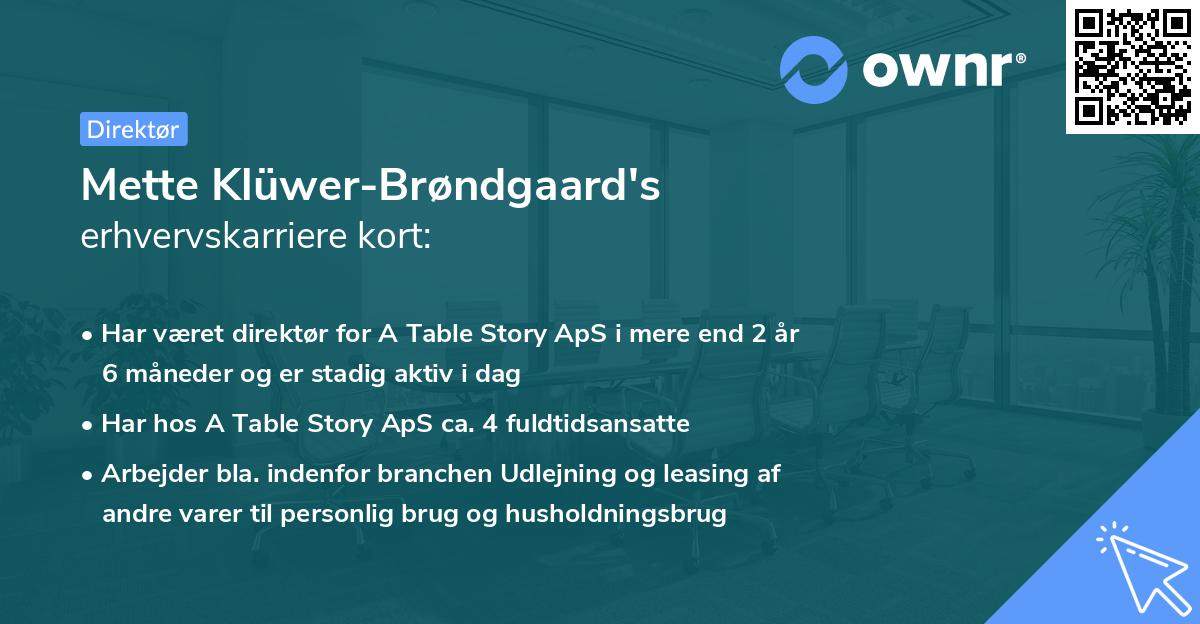 ownr®

Direktør

Mette Klüwer-Brøndgaard's
erhvervskarriere kort:

• Har været direktør for A Table Story ApS i mere end 2 år 6 måneder og er stadig aktiv i dag
• Har hos A Table Story ApS ca. 4 fuldtidsansatte
• Arbejder bla. indenfor branchen Udlejning og leasing af andre varer til personlig brug og husholdningsbrug